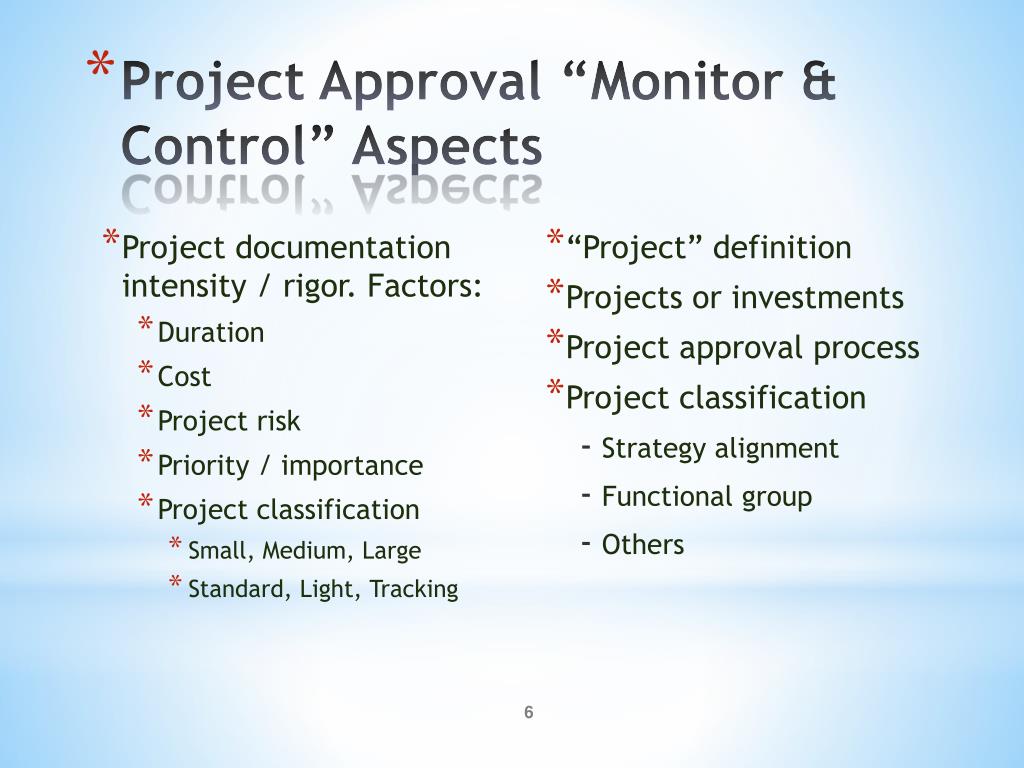 * Project Approval “Monitor & Control” Aspects

* Project documentation intensity / rigor. Factors:
  * Duration
  * Cost
  * Project risk
  * Priority / importance
  * Project classification
    * Small, Medium, Large
    * Standard, Light, Tracking

* “Project” definition
* Projects or investments
* Project approval process
* Project classification
  - Strategy alignment
  - Functional group
  - Others

6